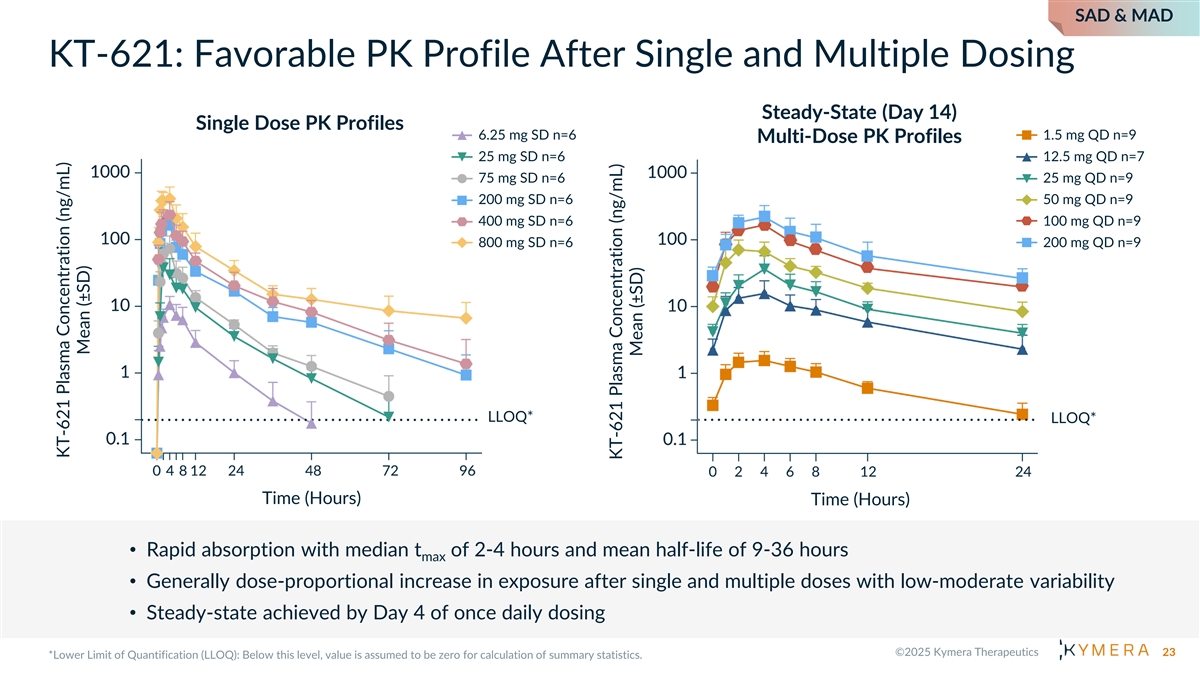 SAD & MAD

KT-621: Favorable PK Profile After Single and Multiple Dosing

Single Dose PK Profiles

6.25 mg SD n=6
25 mg SD n=6
75 mg SD n=6
200 mg SD n=6
400 mg SD n=6
800 mg SD n=6

KT-621 Plasma Concentration (ng/mL) Mean (±SD)

1000
100
10
1
0.1

LLOQ*

0 4 8 12 24 48 72 96

Time (Hours)

Steady-State (Day 14) Multi-Dose PK Profiles

1.5 mg QD n=9
12.5 mg QD n=7
25 mg QD n=9
50 mg QD n=9
100 mg QD n=9
200 mg QD n=9

KT-621 Plasma Concentration (ng/mL) Mean (±SD)

1000
100
10
1
0.1

LLOQ*

0 2 4 6 8 12 24

Time (Hours)

• Rapid absorption with median $t_{max}$ of 2-4 hours and mean half-life of 9-36 hours
• Generally dose-proportional increase in exposure after single and multiple doses with low-moderate variability
• Steady-state achieved by Day 4 of once daily dosing

*Lower Limit of Quantification (LLOQ): Below this level, value is assumed to be zero for calculation of summary statistics.

©2025 Kymera Therapeutics KYMERA 23